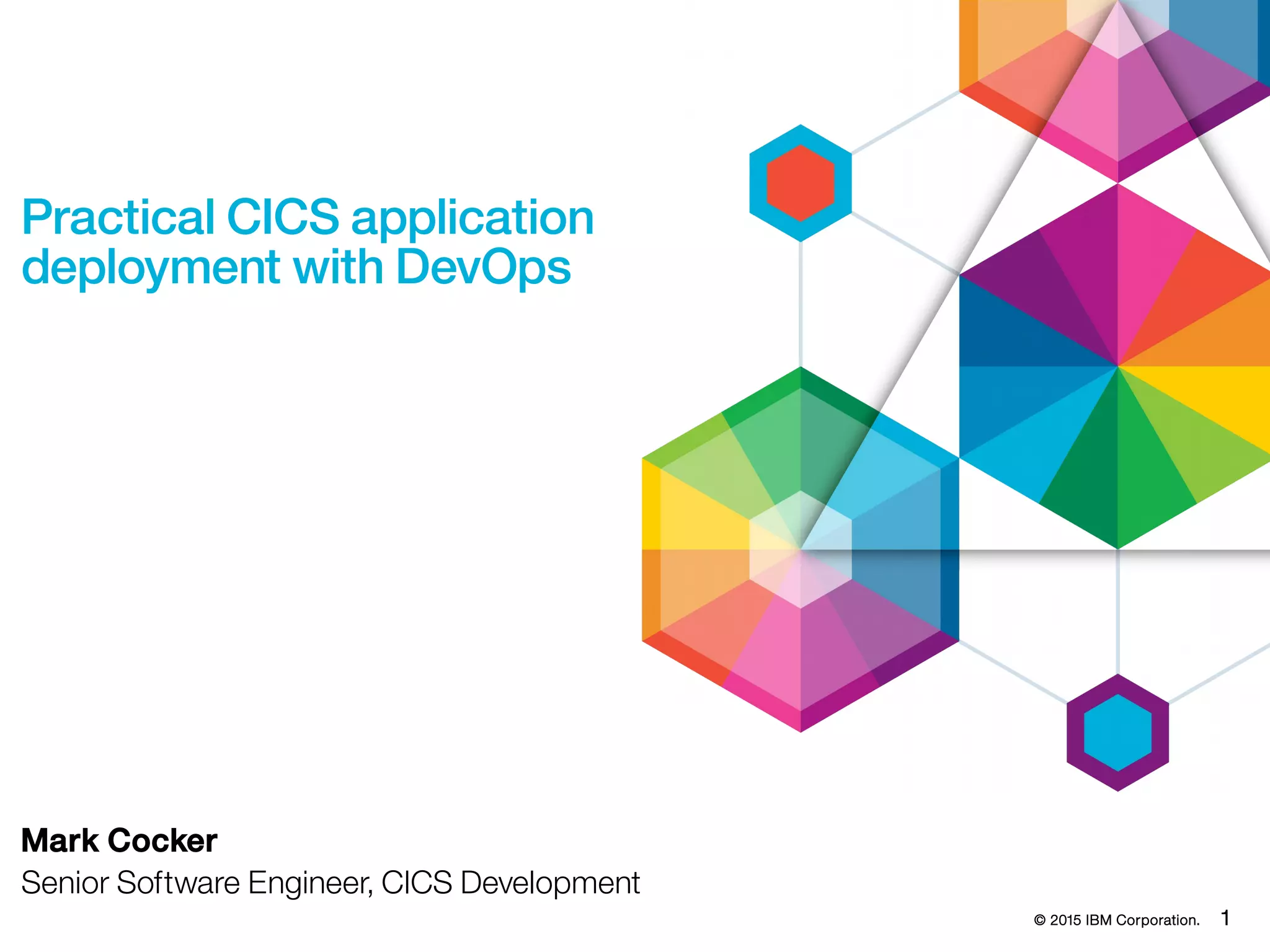 Practical CICS application deployment with DevOps

Mark Cocker
Senior Software Engineer, CICS Development

© 2015 IBM Corporation. 1